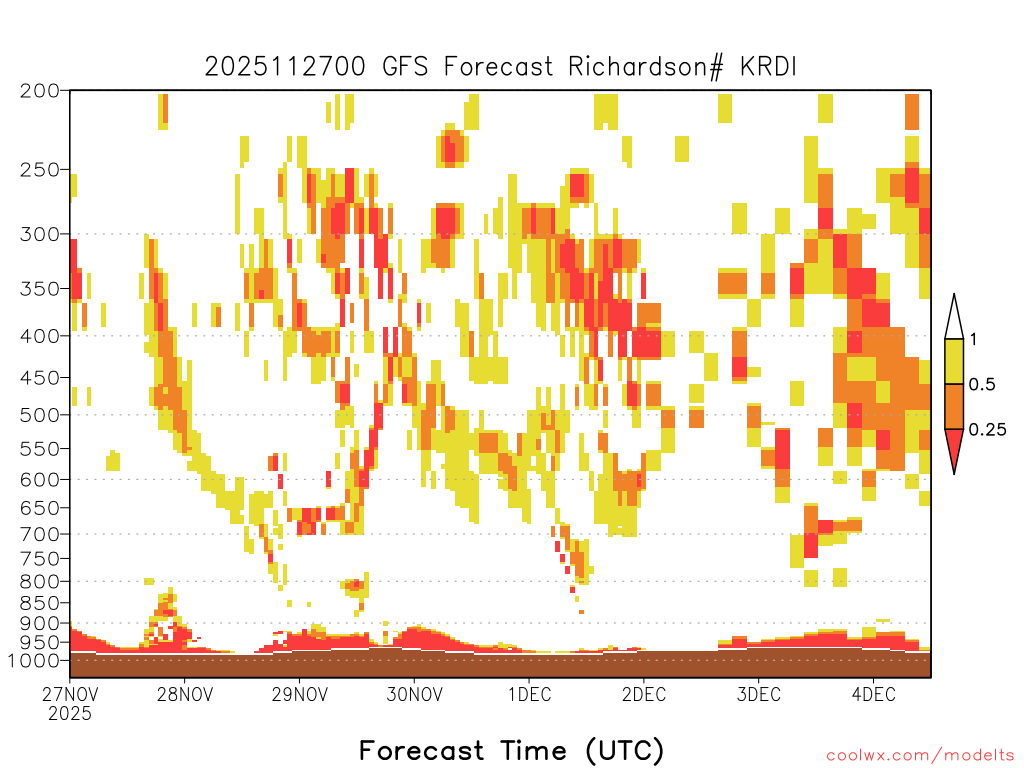 2025112700 GFS Forecast Richardson# KRDI

200
250
300
350
400
450
500
550
600
650
700
750
800
850
900
950
1000

1
0.5
0.25

27NOV 2025
28NOV
29NOV
30NOV
1DEC
2DEC
3DEC
4DEC

Forecast Time (UTC)

coolwx.com/modelts